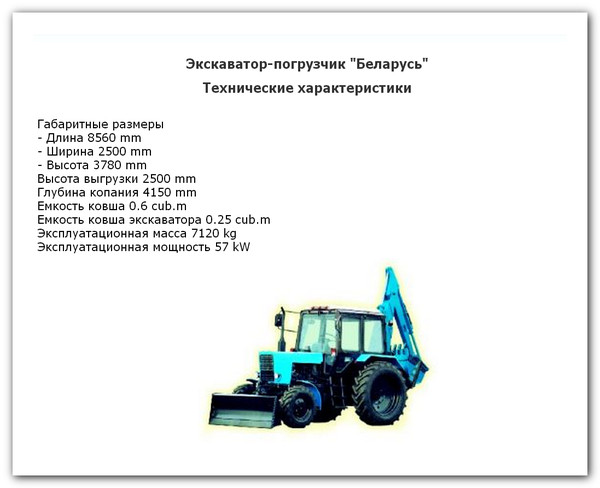 Экскаватор-погрузчик "Беларусь"

Технические характеристики

Габаритные размеры
- Длина 8560 mm
- Ширина 2500 mm
- Высота 3780 mm
Высота выгрузки 2500 mm
Глубина копания 4150 mm
Емкость ковша 0.6 cub.m
Емкость ковша экскаватора 0.25 cub.m
Эксплуатационная масса 7120 kg
Эксплуатационная мощность 57 kW